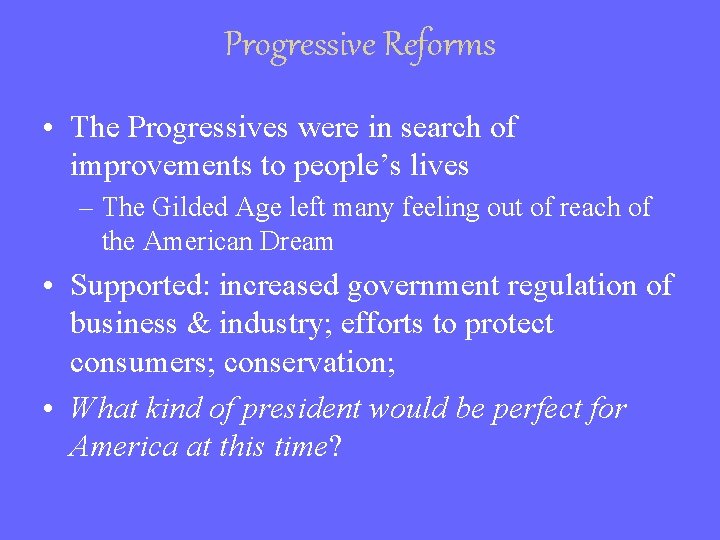 Progressive Reforms

• The Progressives were in search of improvements to people’s lives

– The Gilded Age left many feeling out of reach of the American Dream

• Supported: increased government regulation of business & industry; efforts to protect consumers; conservation;

• What kind of president would be perfect for America at this time?